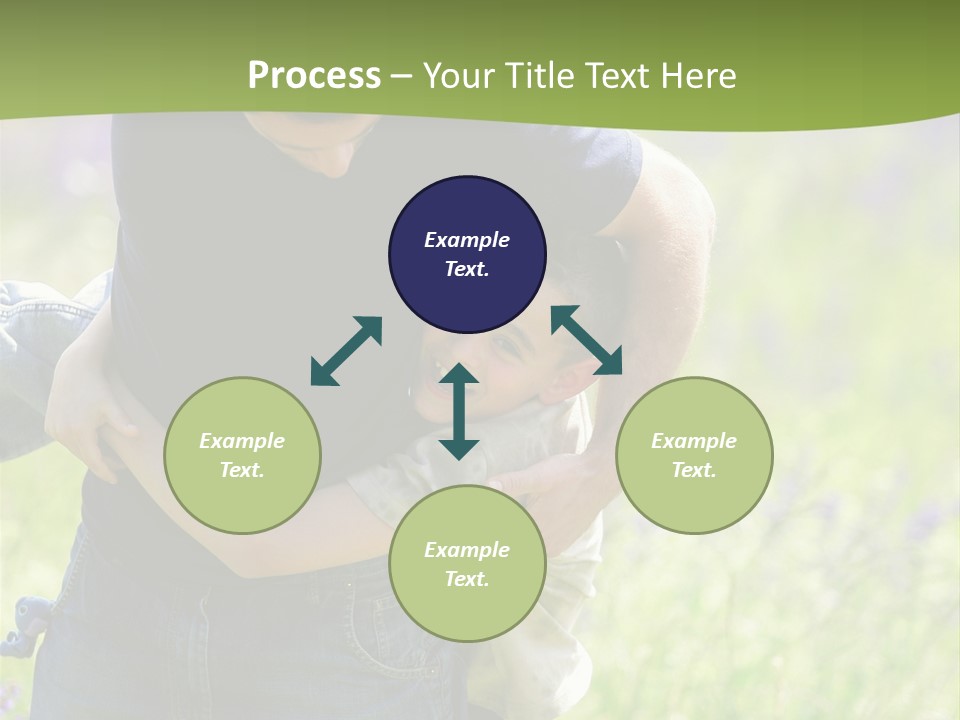 Process – Your Title Text Here

Example Text.

Example Text.

Example Text.

Example Text.